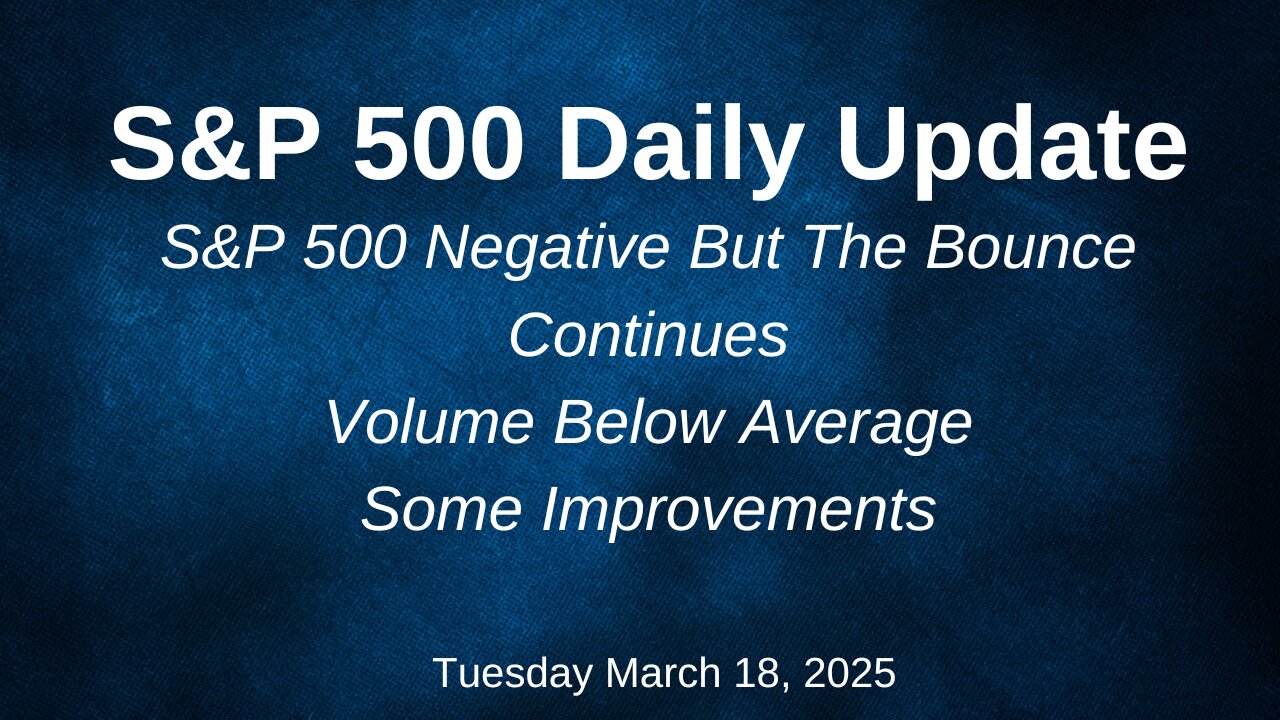 S&P 500 Daily Update

S&P 500 Negative But The Bounce Continues

Volume Below Average

Some Improvements

Tuesday March 18, 2025